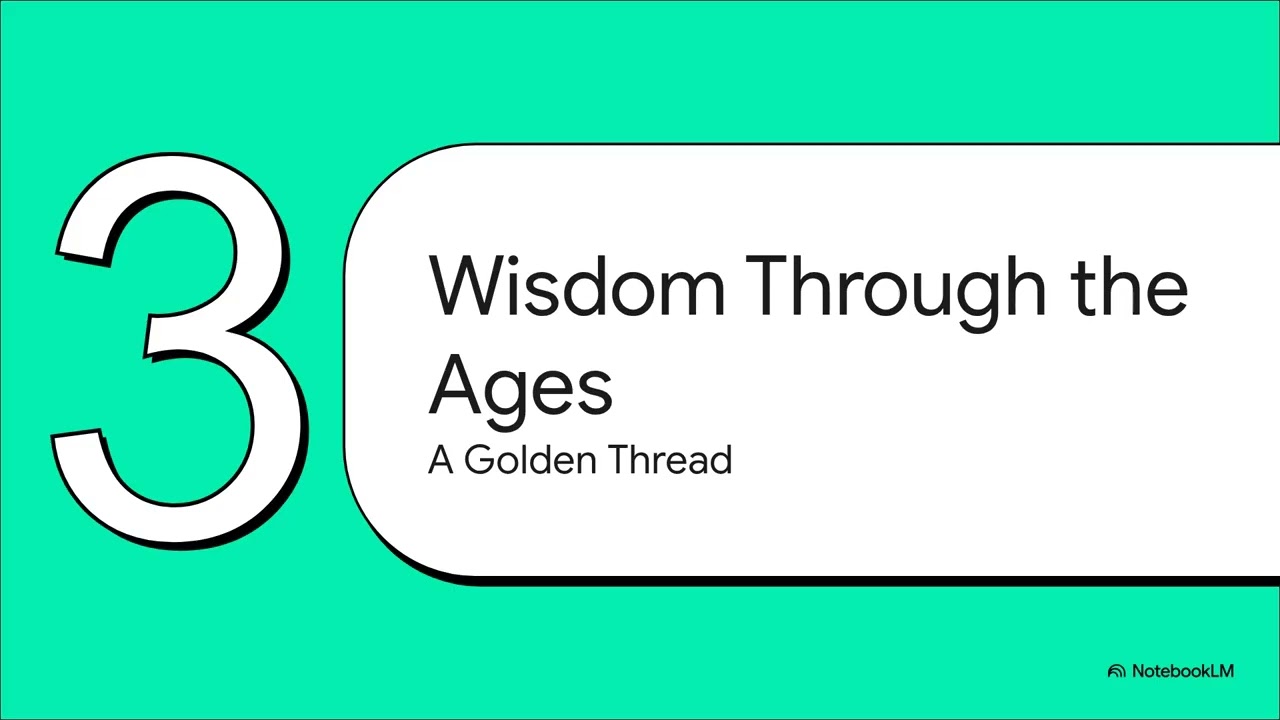 3

Wisdom Through the Ages

A Golden Thread

NotebookLM